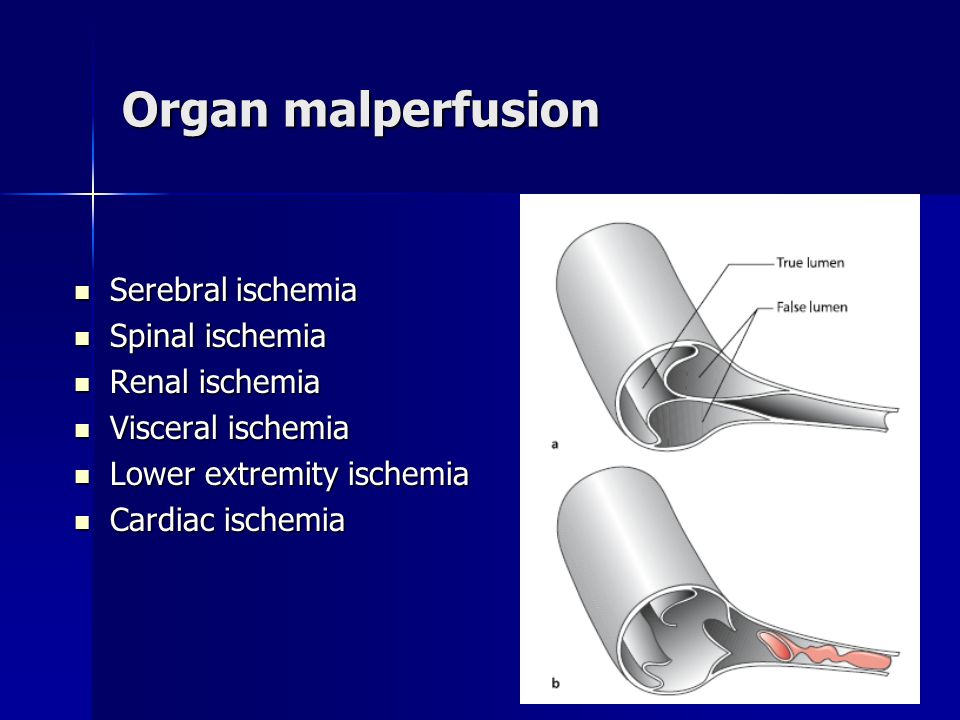 Organ malperfusion

- Serebral ischemia
- Spinal ischemia
- Renal ischemia
- Visceral ischemia
- Lower extremity ischemia
- Cardiac ischemia

True lumen
False lumen
a
b